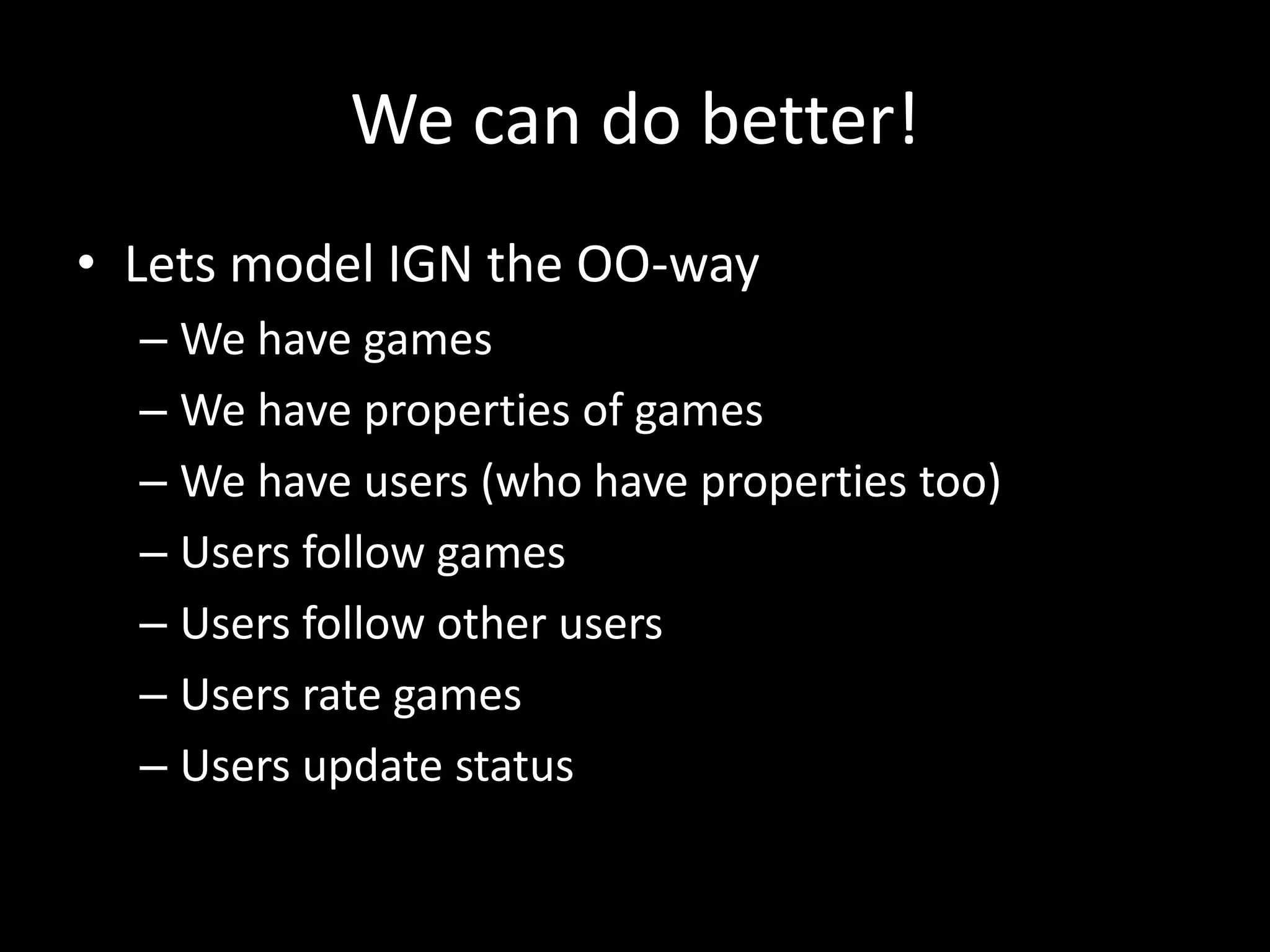 We can do better!

• Lets model IGN the OO-way
  – We have games
  – We have properties of games
  – We have users (who have properties too)
  – Users follow games
  – Users follow other users
  – Users rate games
  – Users update status